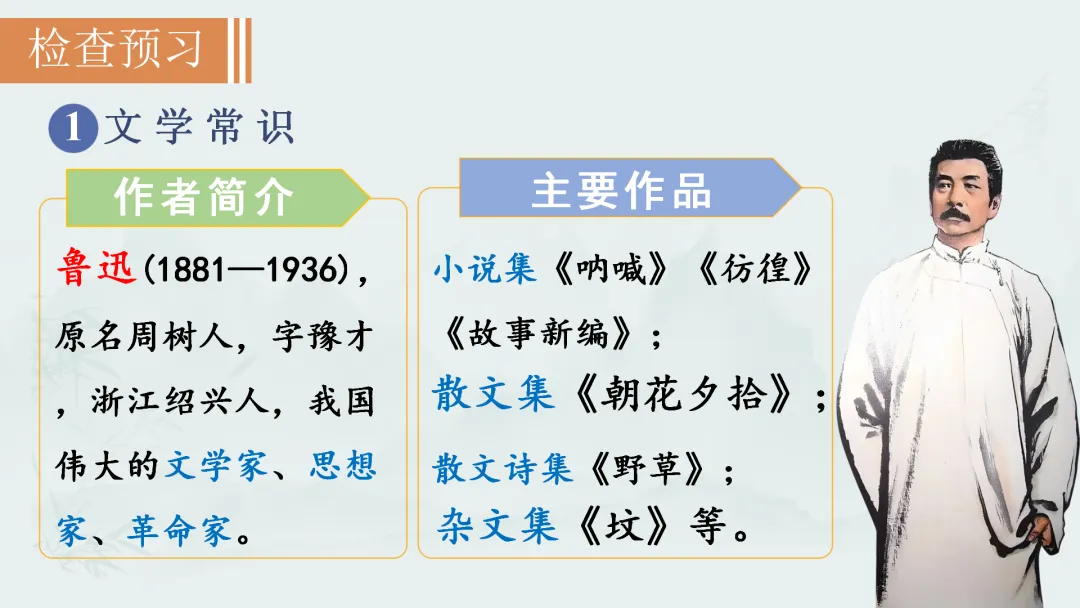 检查预习

1 文学常识

作者简介

鲁迅(1881—1936)，原名周树人，字豫才，浙江绍兴人，我国伟大的文学家、思想家、革命家。

主要作品

小说集《呐喊》《彷徨》《故事新编》；
散文集《朝花夕拾》；
散文诗集《野草》；
杂文集《坟》等。